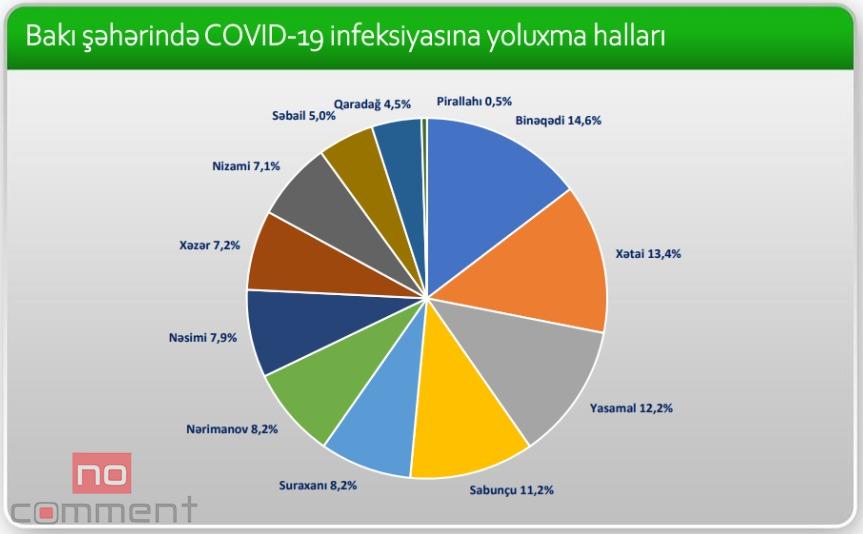 Bakı şəhərində COVID-19 infeksiyasına yoluxma halları

Pirallahı 0,5%
Binəqədi 14,6%
Xətai 13,4%
Yasamal 12,2%
Sabunçu 11,2%
Suraxanı 8,2%
Nərimanov 8,2%
Nəsimi 7,9%
Xəzər 7,2%
Nizami 7,1%
Səbail 5,0%
Qaradağ 4,5%

no
comment